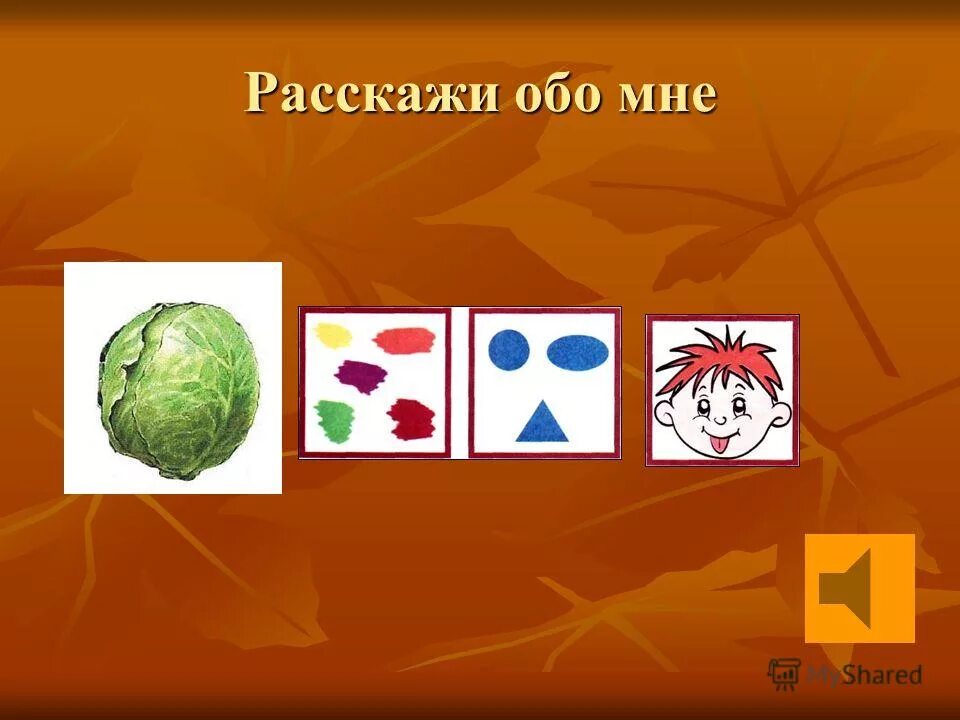 Расскажи обо мне

MyShared